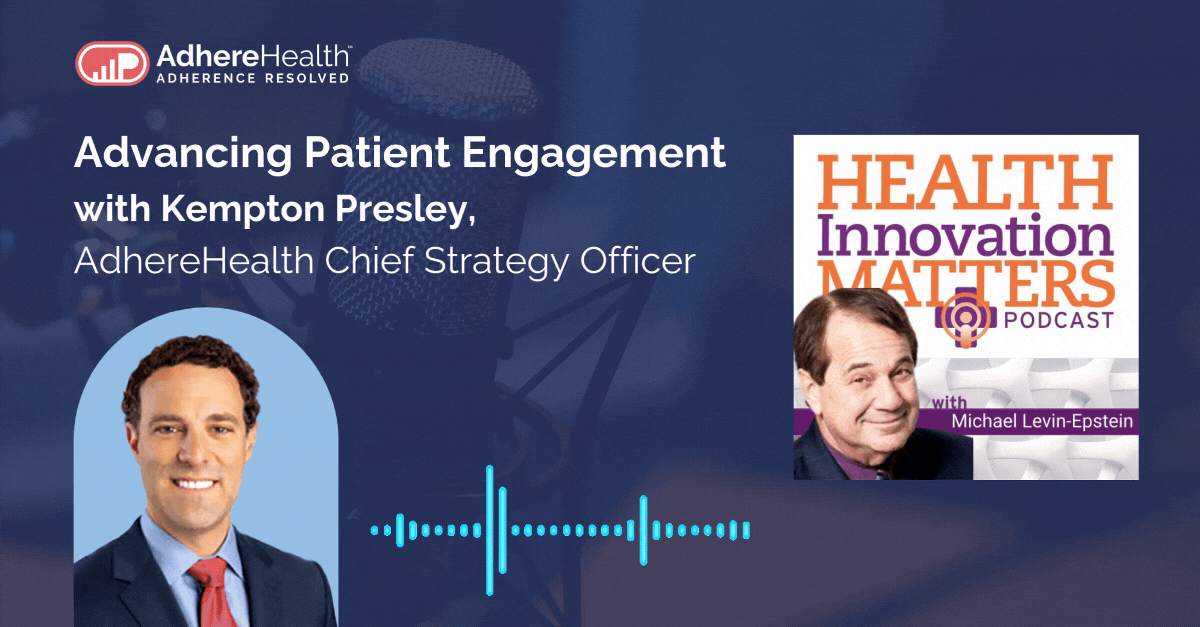 AdhereHealth™
ADHERENCE RESOLVED

Advancing Patient Engagement
with Kempton Presley,
AdhereHealth Chief Strategy Officer

HEALTH
Innovation
MATTERS
PODCAST
with
Michael Levin-Epstein